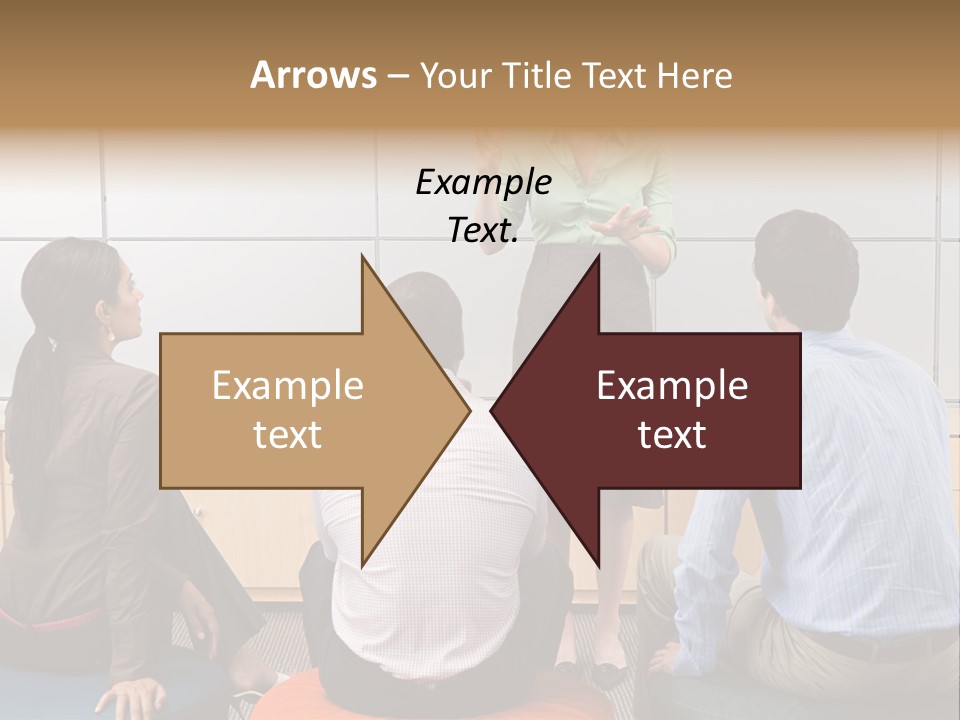 Arrows – Your Title Text Here

Example Text.

Example text

Example text